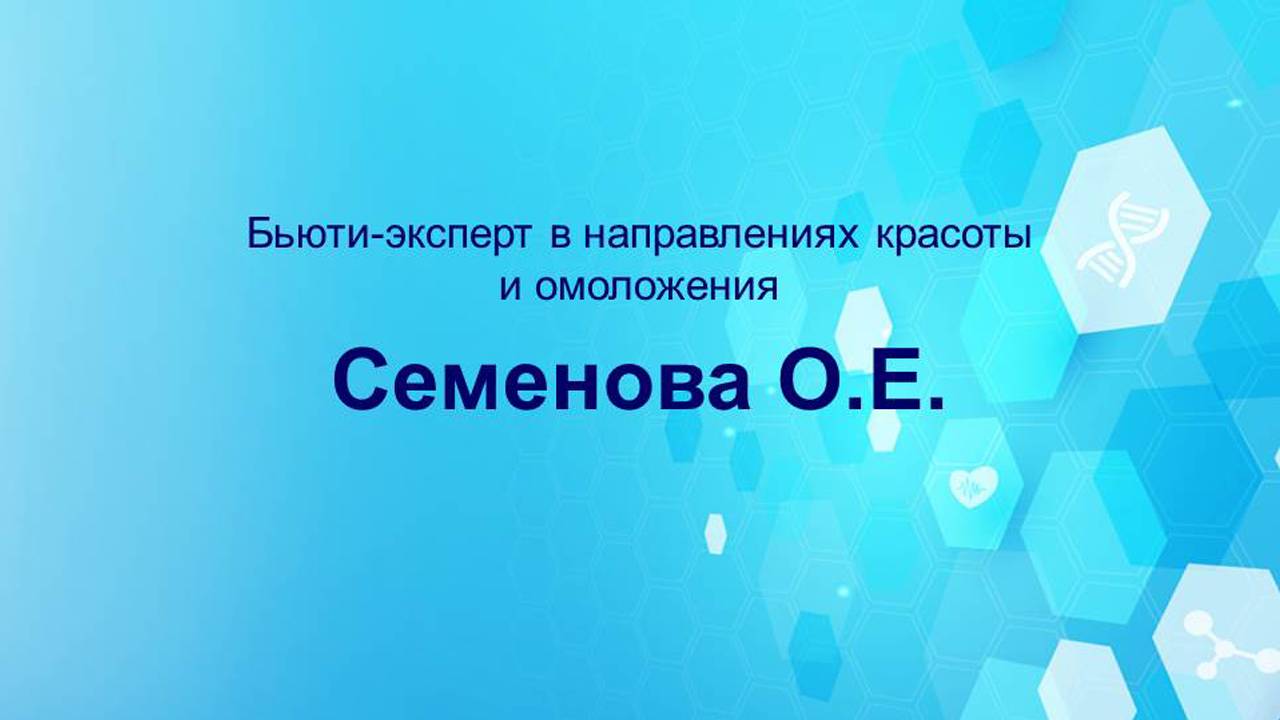 Бьюти-эксперт в направлениях красоты и омоложения

Семенова О.Е.